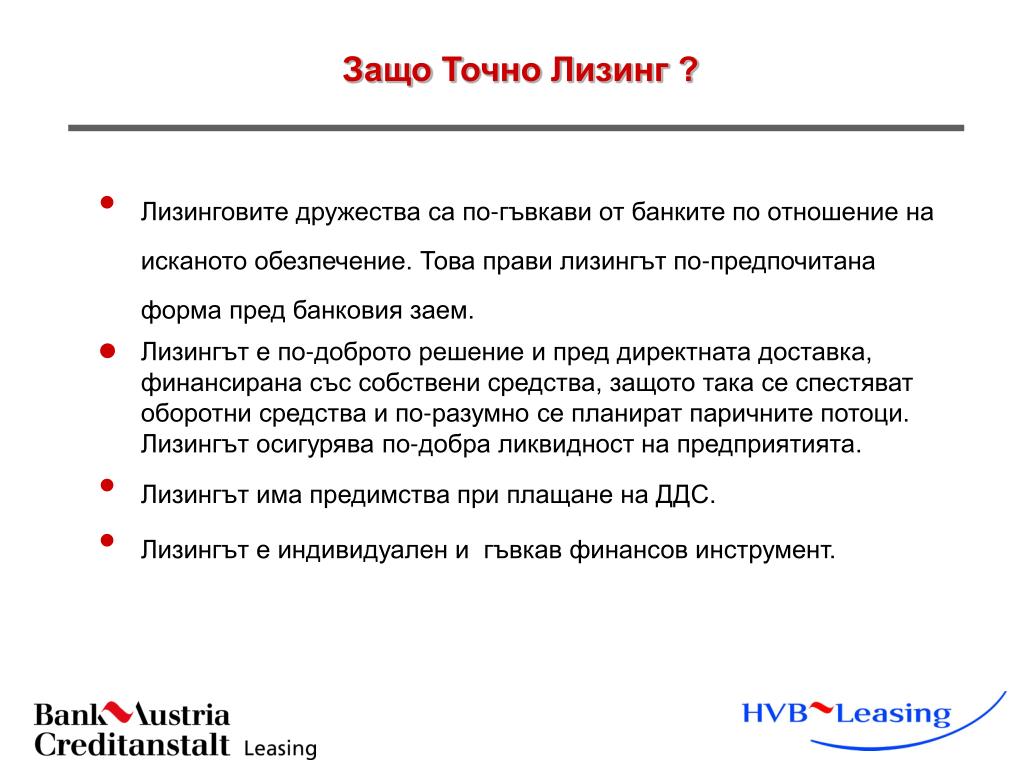 Защо Точно Лизинг ?

• Лизинговите дружества са по-гъвкави от банките по отношение на исканото обезпечение. Това прави лизингът по-предпочитана форма пред банковия заем.

• Лизингът е по-доброто решение и пред директната доставка, финансирана със собствени средства, защото така се спестяват оборотни средства и по-разумно се планират паричните потоци. Лизингът осигурява по-добра ликвидност на предприятията.

• Лизингът има предимства при плащане на ДДС.

• Лизингът е индивидуален и гъвкав финансов инструмент.

Bank Austria Creditanstalt Leasing

HVB Leasing